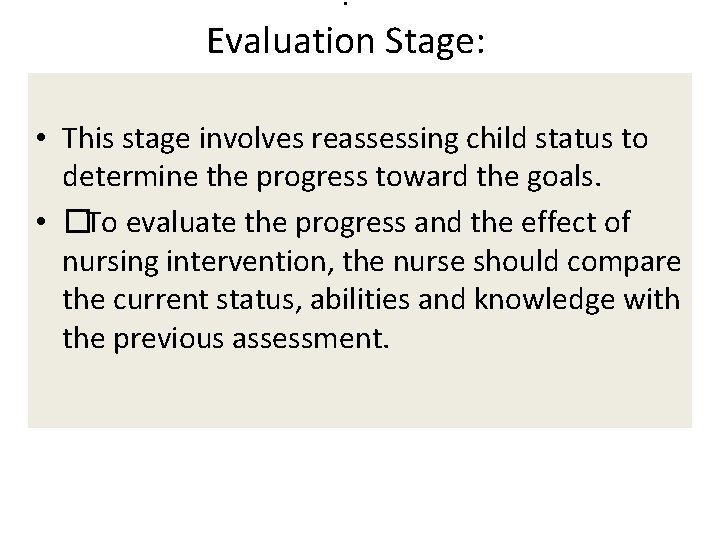 Evaluation Stage:

• This stage involves reassessing child status to determine the progress toward the goals.

• □To evaluate the progress and the effect of nursing intervention, the nurse should compare the current status, abilities and knowledge with the previous assessment.